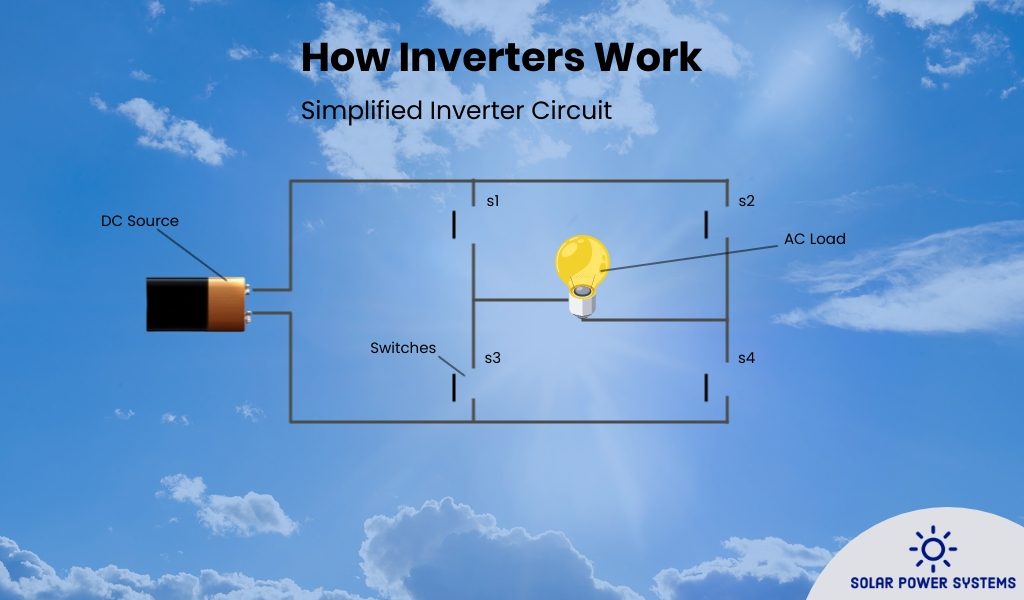 How Inverters Work

Simplified Inverter Circuit

DC Source

s1

s2

AC Load

Switches

s3

s4

SOLAR POWER SYSTEMS